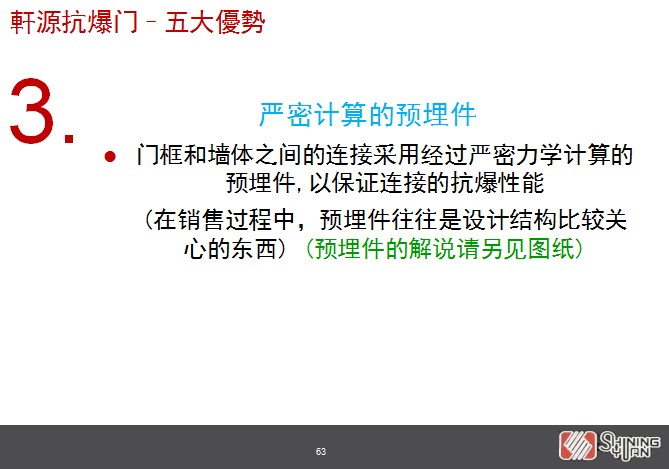 軒源抗爆门 – 五大優勢

3.

严密计算的预埋件

● 门框和墙体之间的连接采用经过严密力学计算的预埋件, 以保证连接的抗爆性能

（在销售过程中，预埋件往往是设计结构比较关心的东西）（预埋件的解说请另见图纸）

63

SHINING YUAN